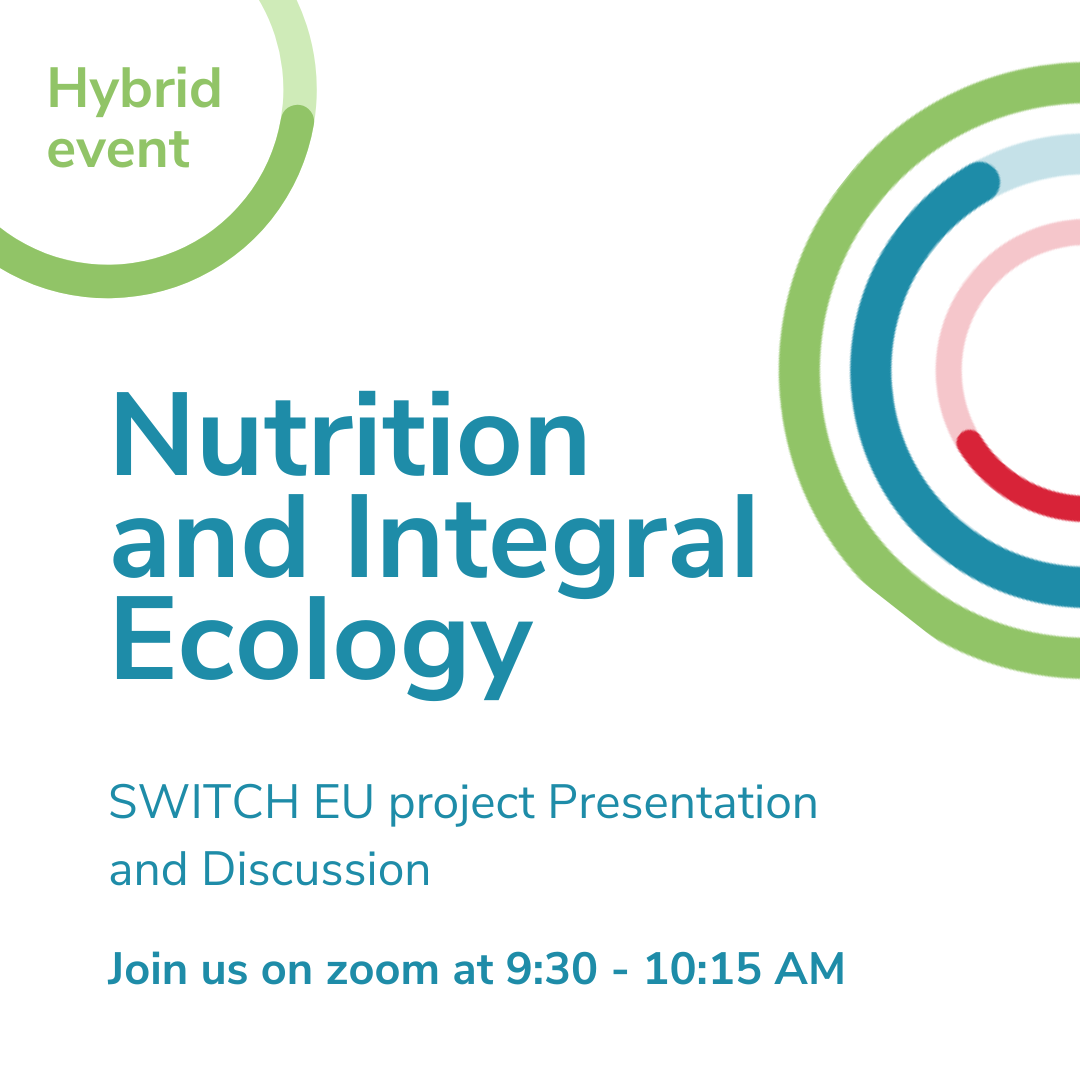 Hybrid event

Nutrition and Integral Ecology

SWITCH EU project Presentation and Discussion

Join us on zoom at 9:30 - 10:15 AM